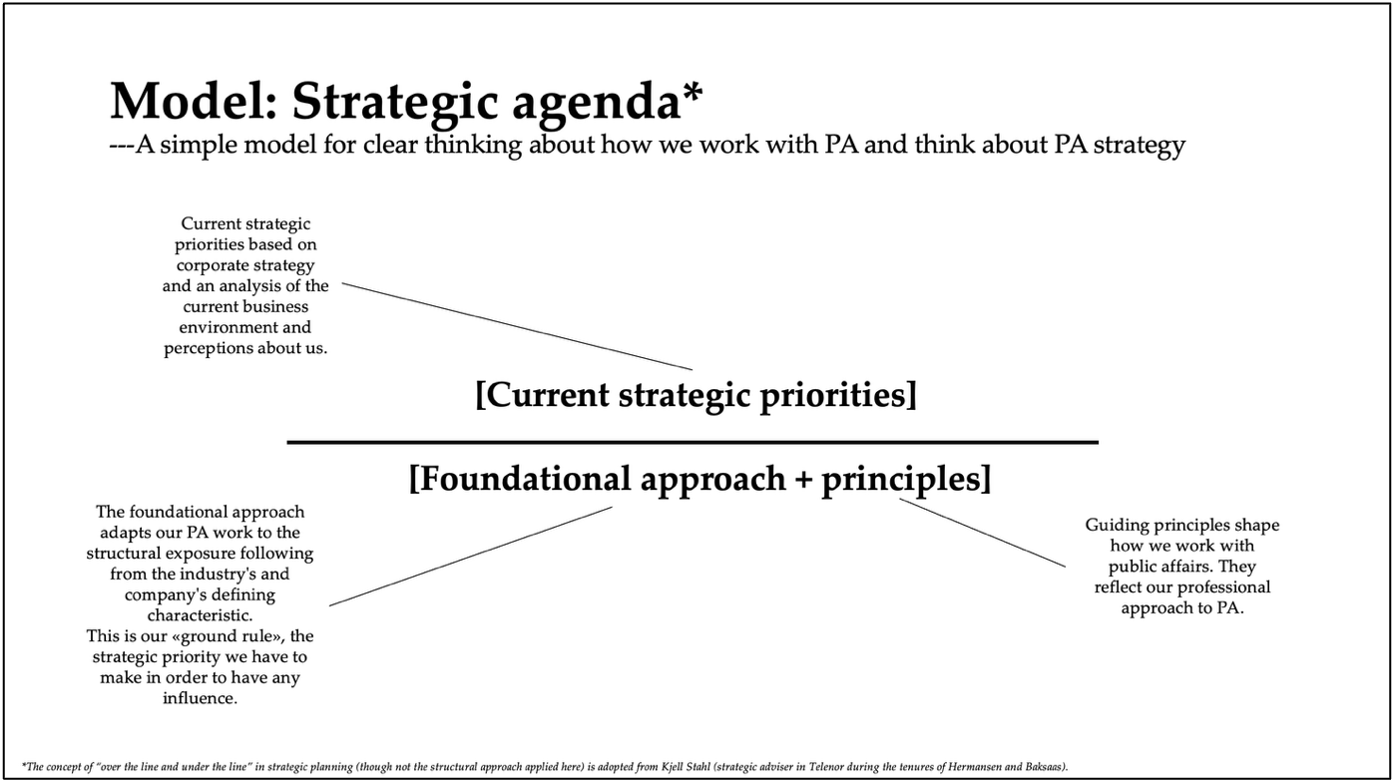 Model: Strategic agenda*
---A simple model for clear thinking about how we work with PA and think about PA strategy

Current strategic priorities based on corporate strategy and an analysis of the current business environment and perceptions about us.

[Current strategic priorities]

[Foundational approach + principles]

The foundational approach adapts our PA work to the structural exposure following from the industry's and company's defining characteristic.
This is our «ground rule», the strategic priority we have to make in order to have any influence.

Guiding principles shape how we work with public affairs. They reflect our professional approach to PA.

*The concept of "over the line and under the line" in strategic planning (though not the structural approach applied here) is adopted from Kjell Stahl (strategic adviser in Telenor during the tenures of Hermansen and Baksaas).